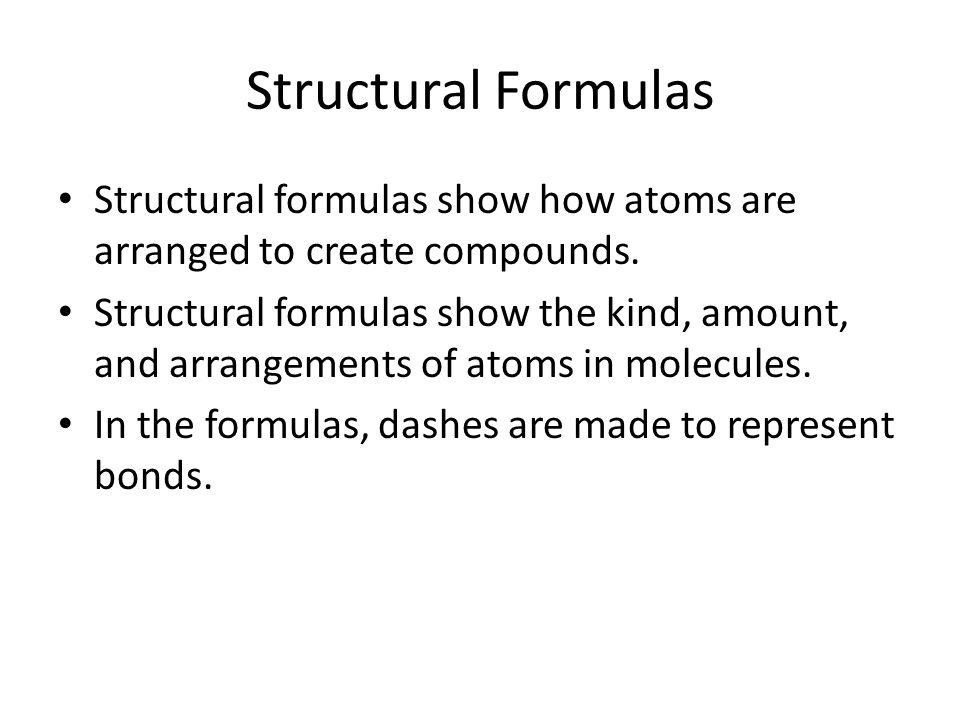 Structural Formulas

• Structural formulas show how atoms are arranged to create compounds.
• Structural formulas show the kind, amount, and arrangements of atoms in molecules.
• In the formulas, dashes are made to represent bonds.